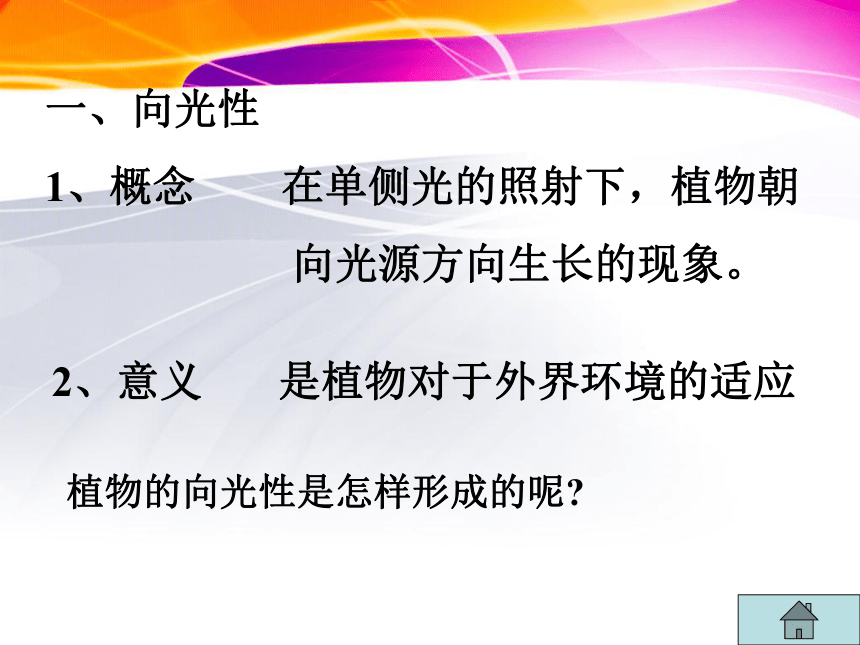 一、向光性

1、概念　　在单侧光的照射下，植物朝向光源方向生长的现象。

2、意义　　是植物对于外界环境的适应

植物的向光性是怎样形成的呢?